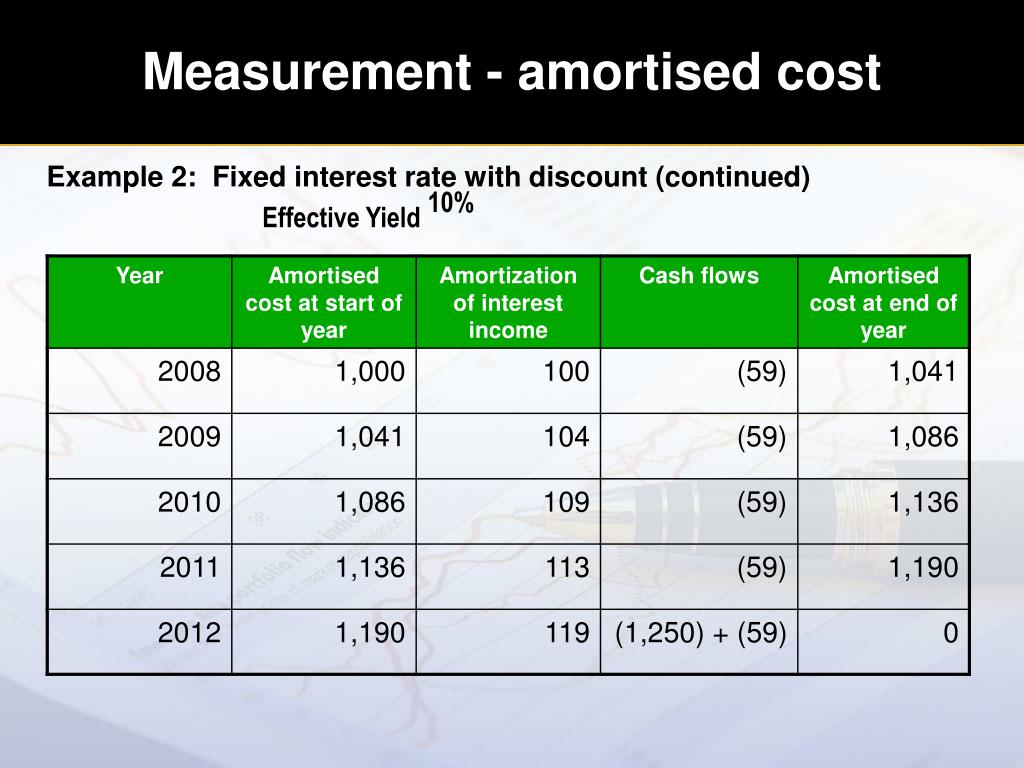 Measurement - amortised cost

Example 2: Fixed interest rate with discount (continued)

Effective Yield 10%

| Year | Amortised cost at start of year | Amortization of interest income | Cash flows | Amortised cost at end of year |
|---|---|---|---|---|
| 2008 | 1,000 | 100 | (59) | 1,041 |
| 2009 | 1,041 | 104 | (59) | 1,086 |
| 2010 | 1,086 | 109 | (59) | 1,136 |
| 2011 | 1,136 | 113 | (59) | 1,190 |
| 2012 | 1,190 | 119 | (1,250) + (59) | 0 |